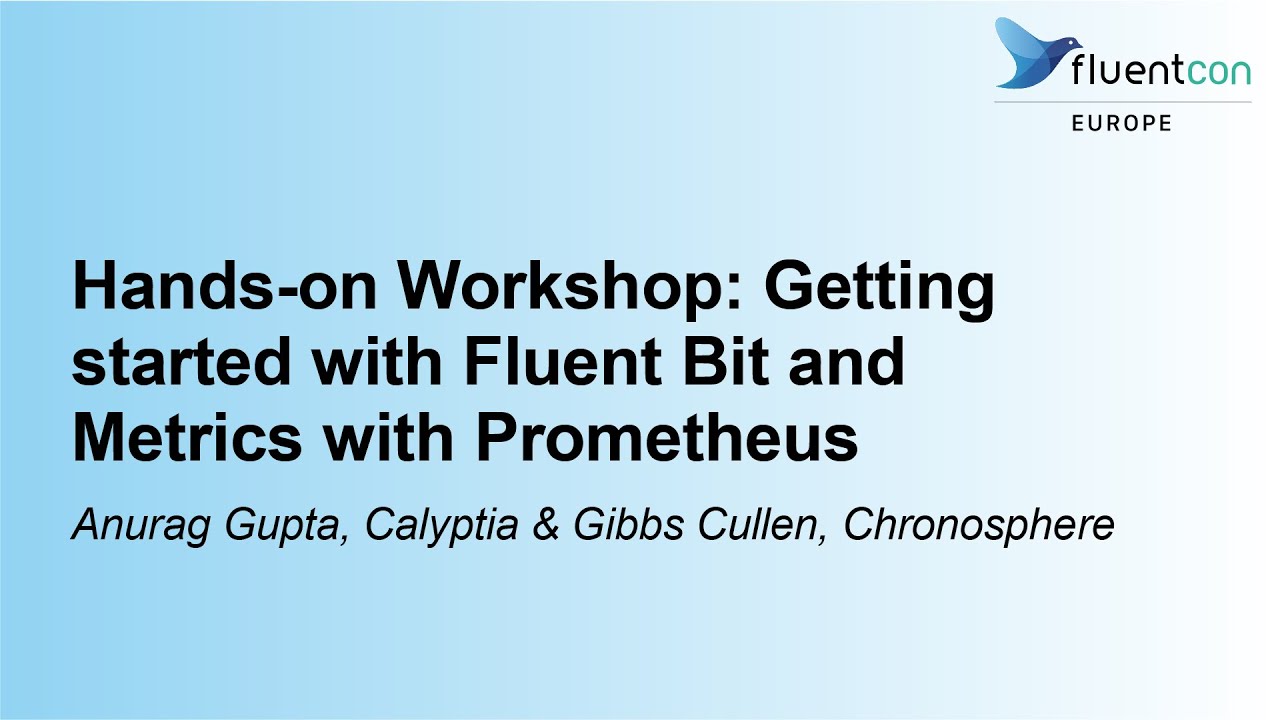 fluentcon
EUROPE

Hands-on Workshop: Getting started with Fluent Bit and Metrics with Prometheus

Anurag Gupta, Calyptia & Gibbs Cullen, Chronosphere